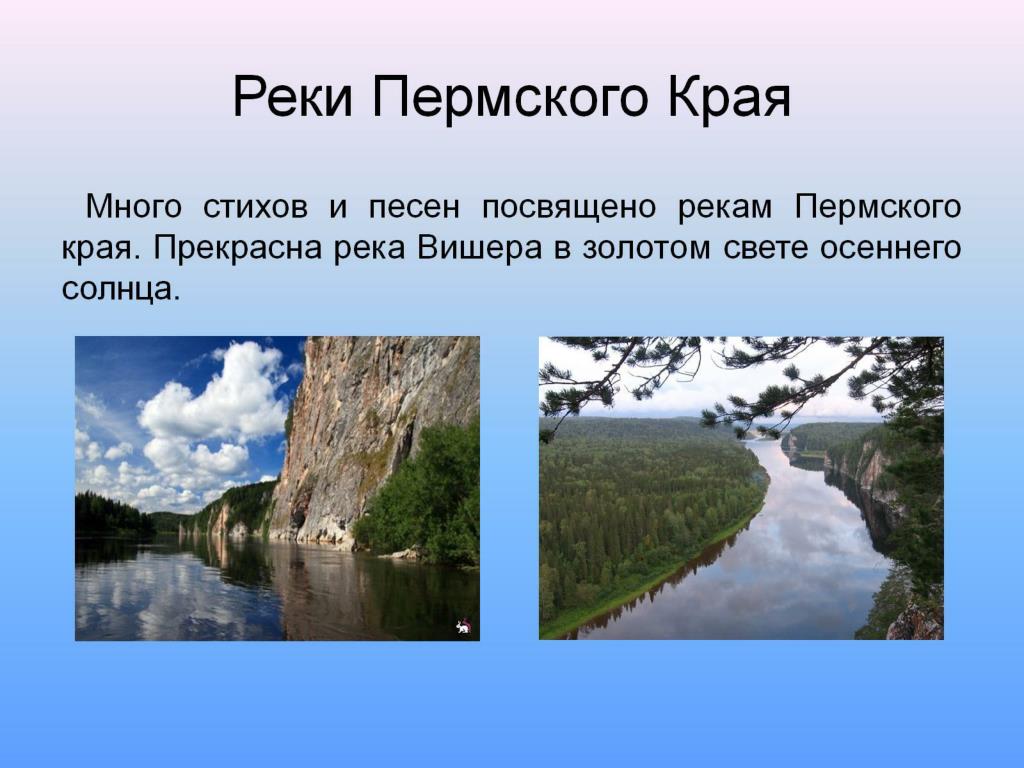 Реки Пермского Края

Много стихов и песен посвящено рекам Пермского края. Прекрасна река Вишера в золотом свете осеннего солнца.